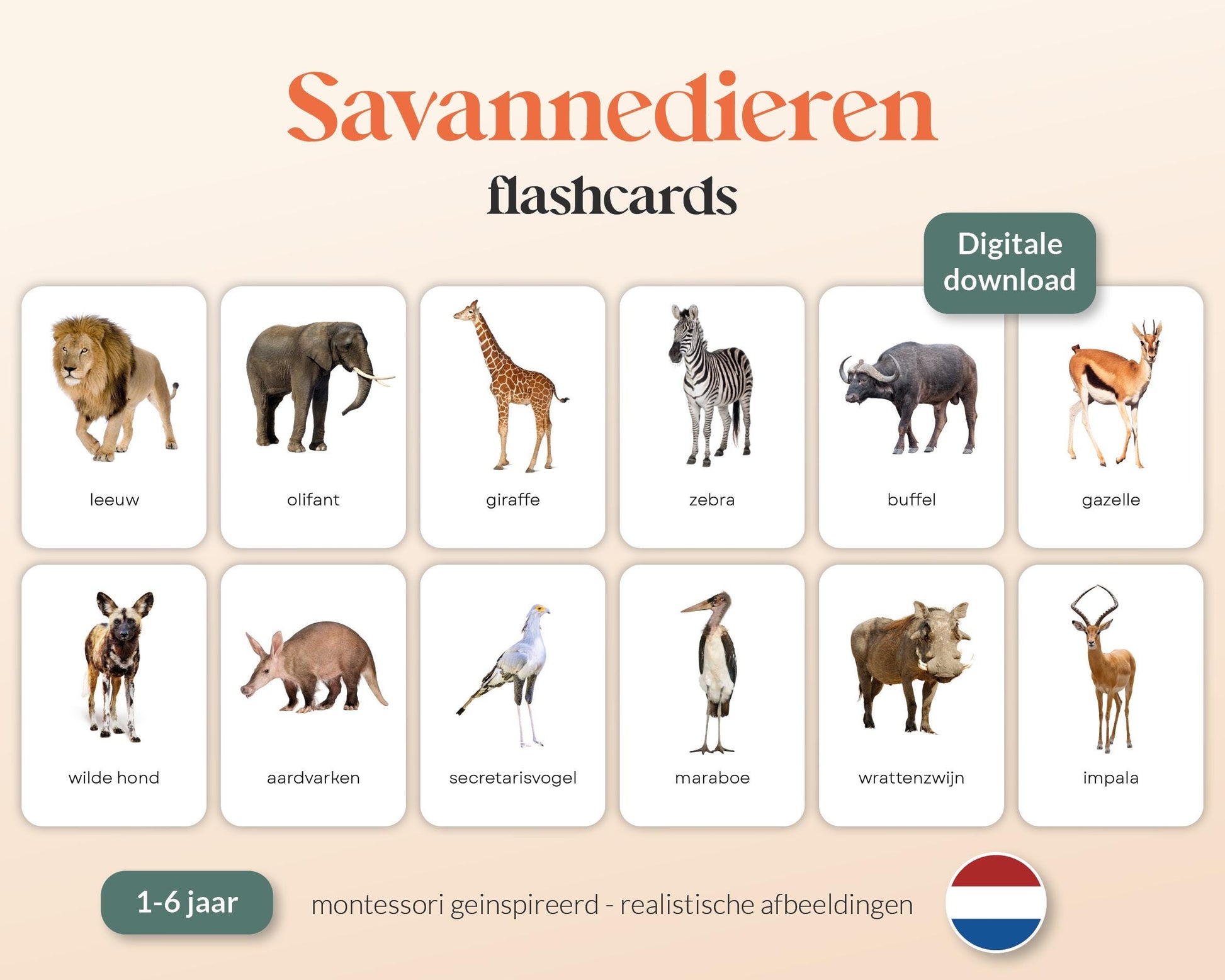 Savannedieren

flashcards

Digitale download

leeuw

olifant

giraffe

zebra

buffel

gazelle

wilde hond

aardvarken

secretarisvogel

maraboe

wrattenzwijn

impala

1-6 jaar

montessori geinspireerd - realistische afbeeldingen